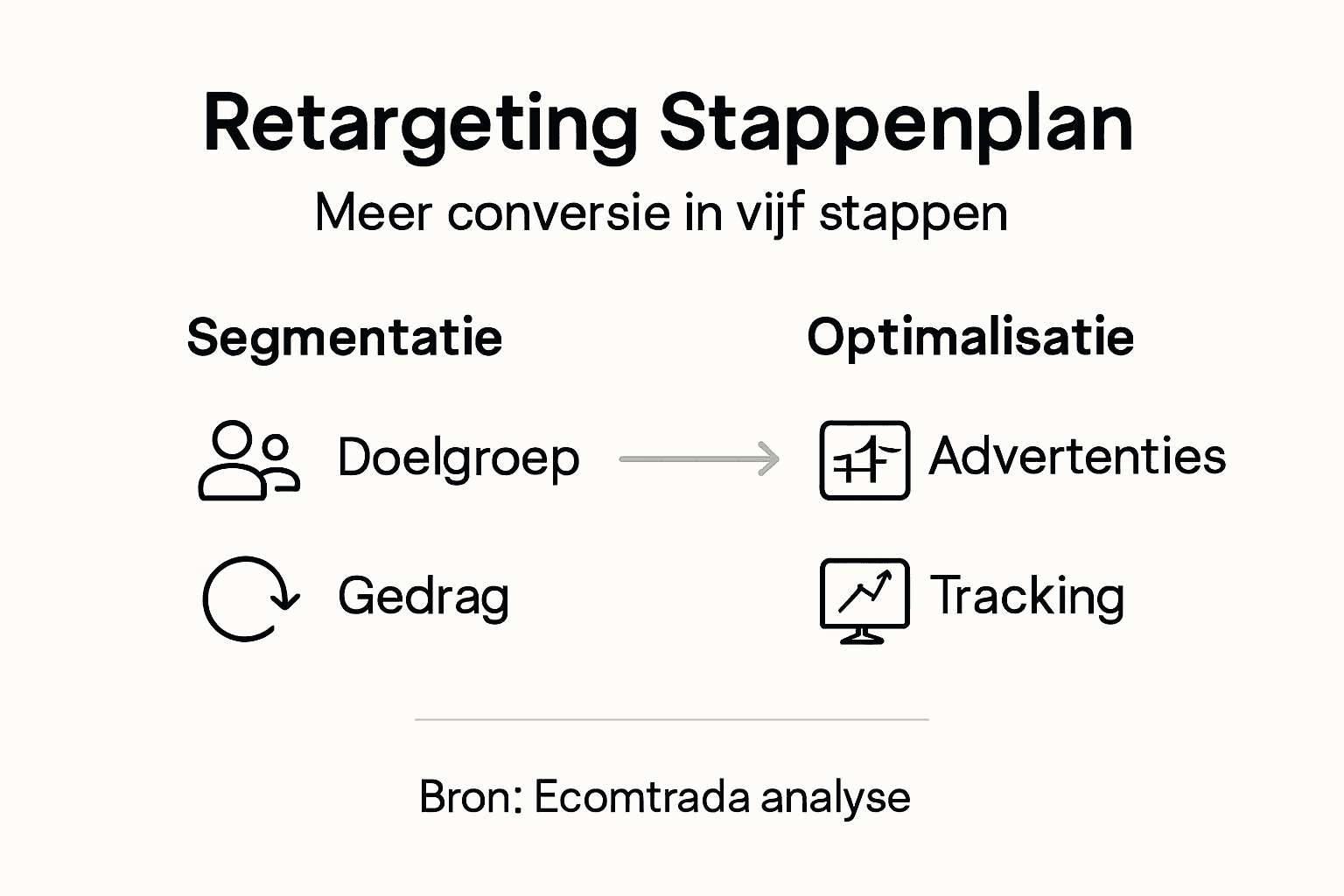 Retargeting Stappenplan

Meer conversie in vijf stappen

Segmentatie

Doelgroep

Gedrag

Optimalisatie

Advertenties

Tracking

Bron: Ecomtrada analyse